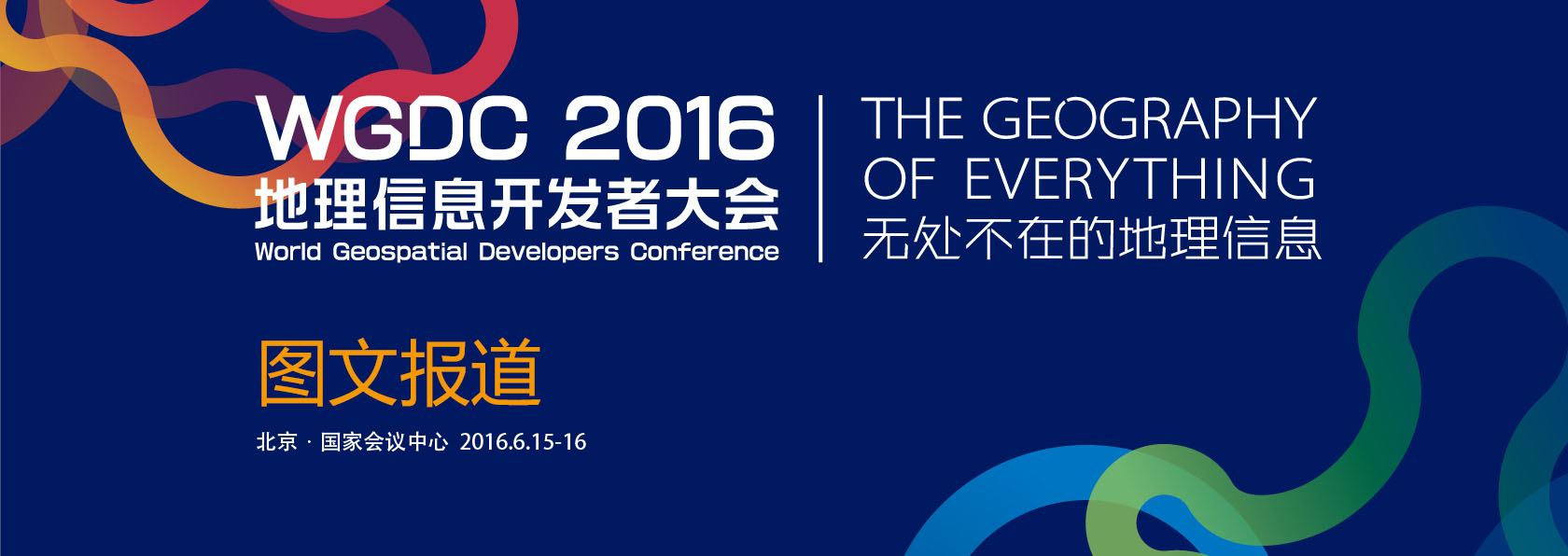 WGDC 2016
地理信息开发者大会
World Geospatial Developers Conference

THE GEOGRAPHY
OF EVERYTHING
无处不在的地理信息

图文报道

北京 · 国家会议中心 2016.6.15-16